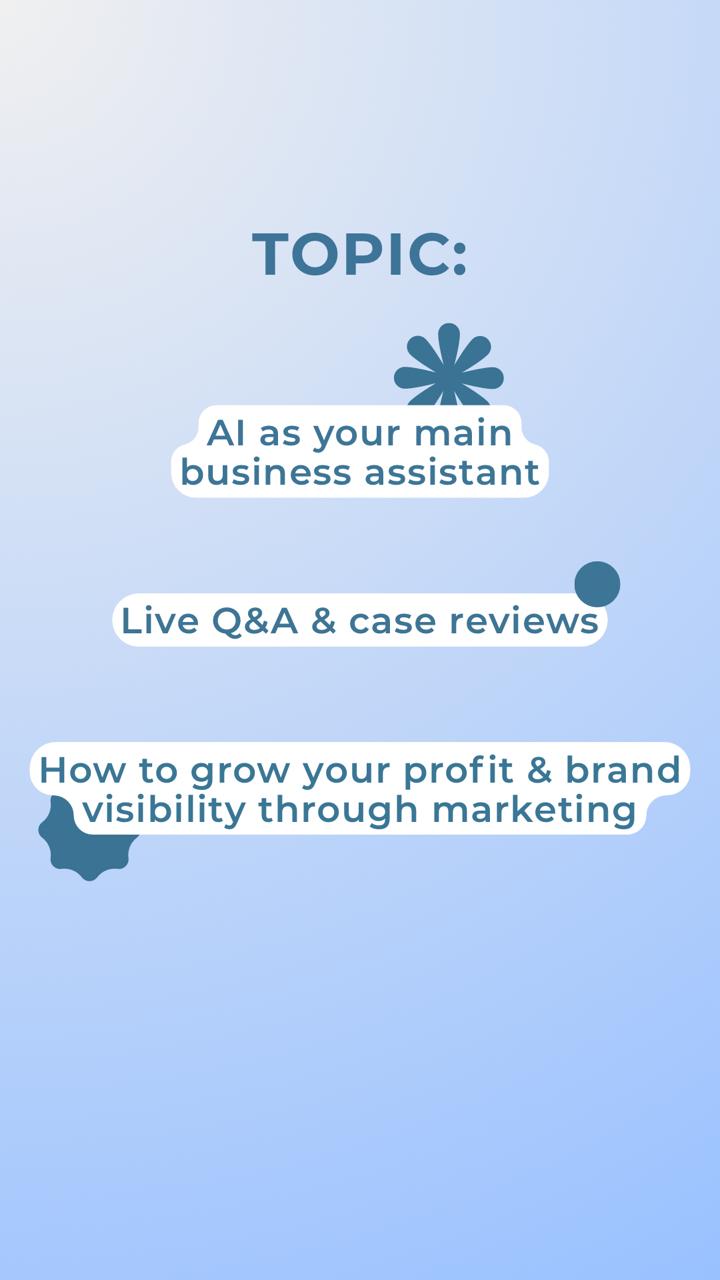 TOPIC:

AI as your main business assistant

Live Q&A & case reviews

How to grow your profit & brand visibility through marketing